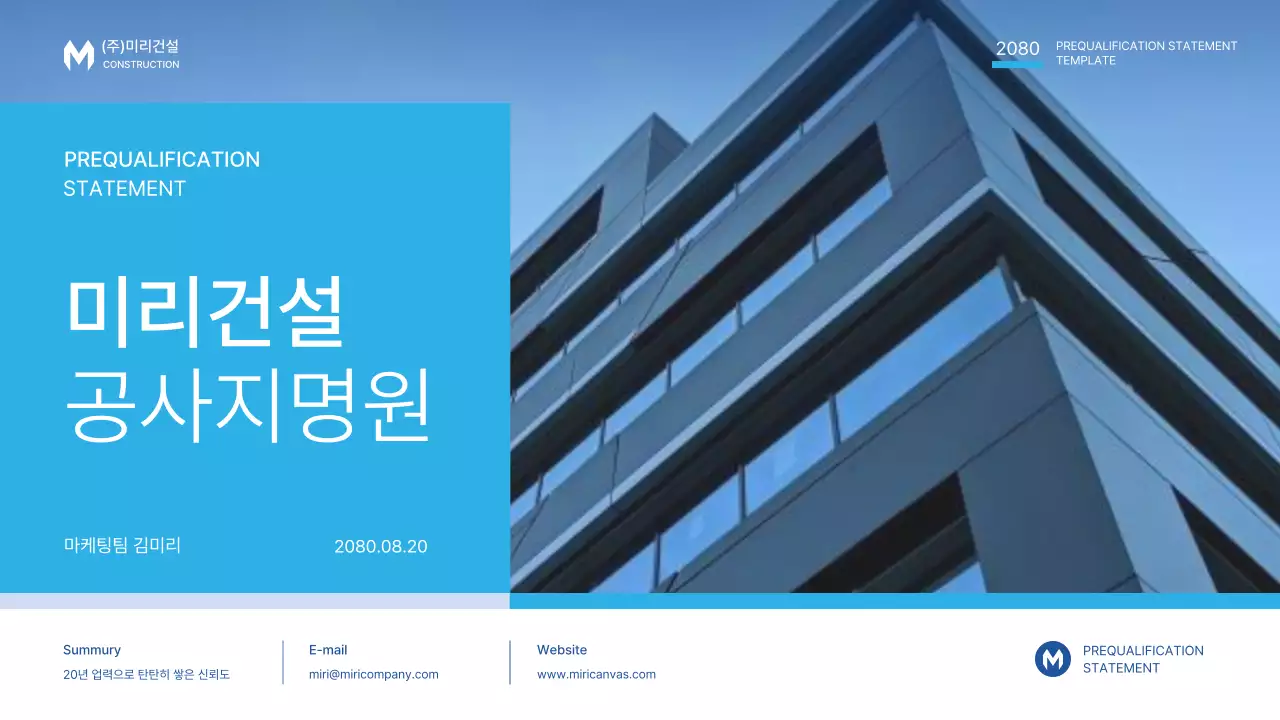 (주)미리건설
CONSTRUCTION

2080 PREQUALIFICATION STATEMENT TEMPLATE

PREQUALIFICATION STATEMENT

미리건설
공사지명원

마케팅팀 김미리

2080.08.20

Summury
20년 업력으로 탄탄히 쌓은 신뢰도

E-mail
miri@miricompany.com

Website
www.miricanvas.com

PREQUALIFICATION STATEMENT